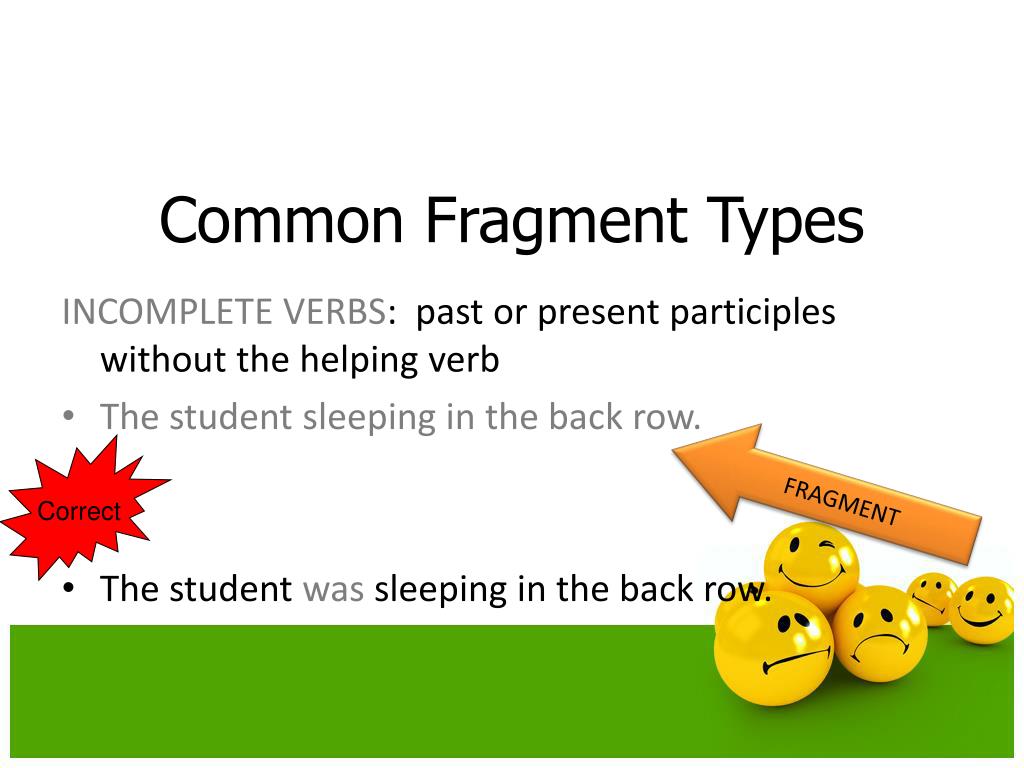 Common Fragment Types

INCOMPLETE VERBS: past or present participles without the helping verb

• The student sleeping in the back row.

FRAGMENT

Correct

• The student was sleeping in the back row.